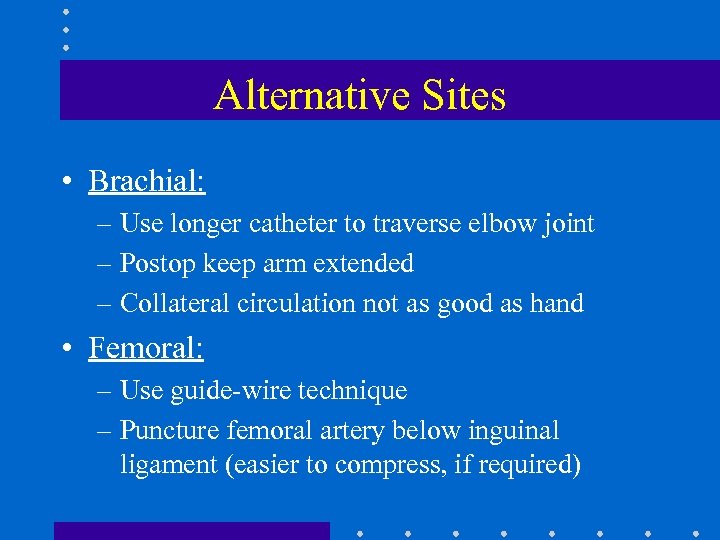 Alternative Sites

• Brachial:
– Use longer catheter to traverse elbow joint
– Postop keep arm extended
– Collateral circulation not as good as hand

• Femoral:
– Use guide-wire technique
– Puncture femoral artery below inguinal ligament (easier to compress, if required)